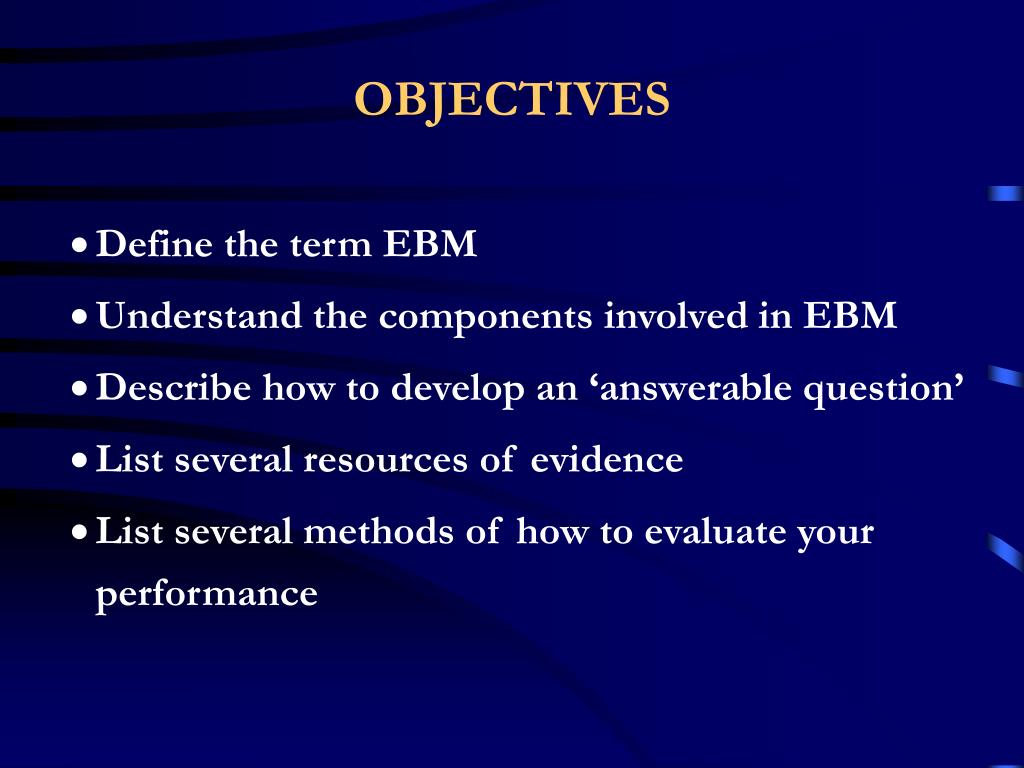 OBJECTIVES

• Define the term EBM
• Understand the components involved in EBM
• Describe how to develop an ‘answerable question’
• List several resources of evidence
• List several methods of how to evaluate your performance